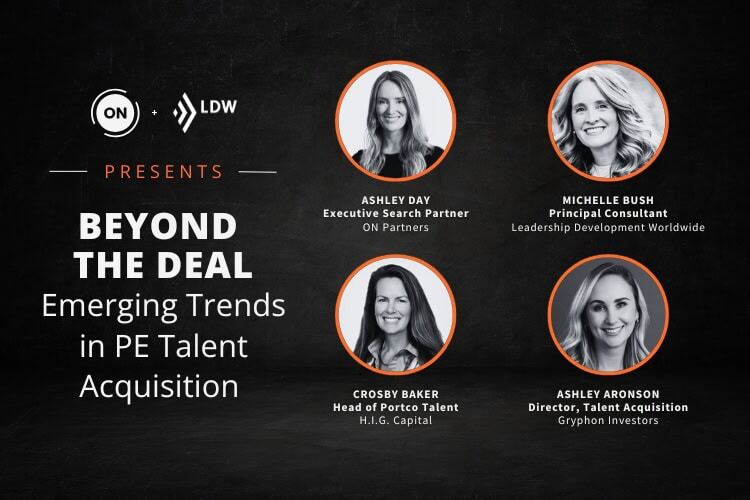 ON + LDW

PRESENTS

BEYOND THE DEAL
Emerging Trends in PE Talent Acquisition

ASHLEY DAY
Executive Search Partner
ON Partners

MICHELLE BUSH
Principal Consultant
Leadership Development Worldwide

CROSBY BAKER
Head of Portco Talent
H.I.G. Capital

ASHLEY ARONSON
Director, Talent Acquisition
Gryphon Investors